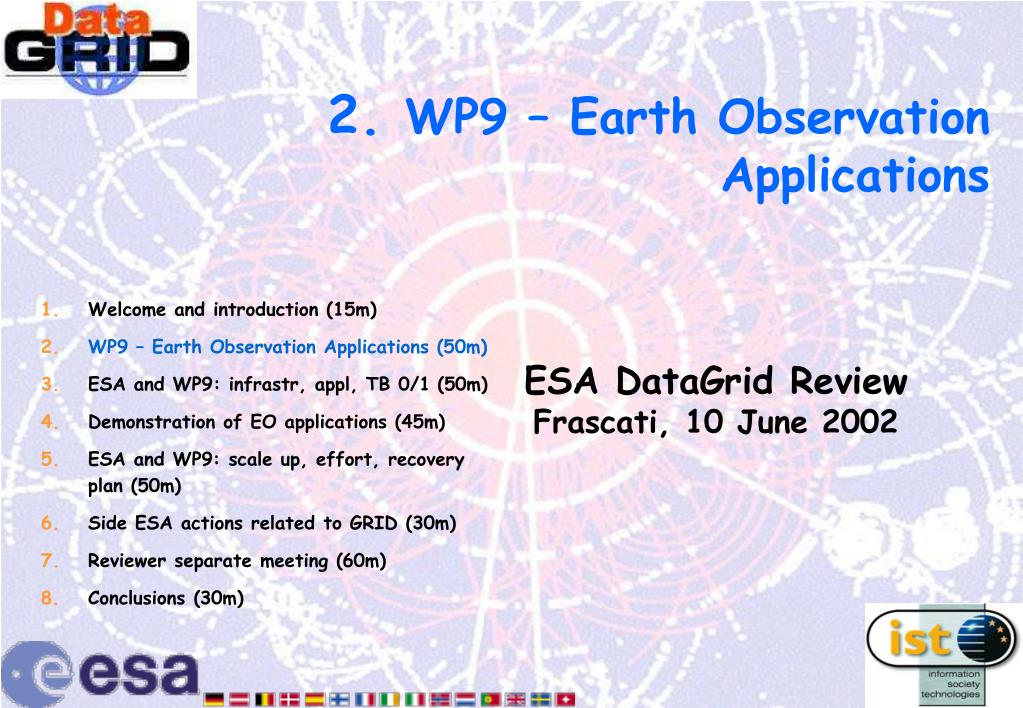 Data GRID

2. WP9 – Earth Observation Applications

1. Welcome and introduction (15m)
2. WP9 – Earth Observation Applications (50m)
3. ESA and WP9: infrastr, appl, TB 0/1 (50m)
4. Demonstration of EO applications (45m)
5. ESA and WP9: scale up, effort, recovery plan (50m)
6. Side ESA actions related to GRID (30m)
7. Reviewer separate meeting (60m)
8. Conclusions (30m)

ESA DataGrid Review
Frascati, 10 June 2002

esa

ist
information society technologies